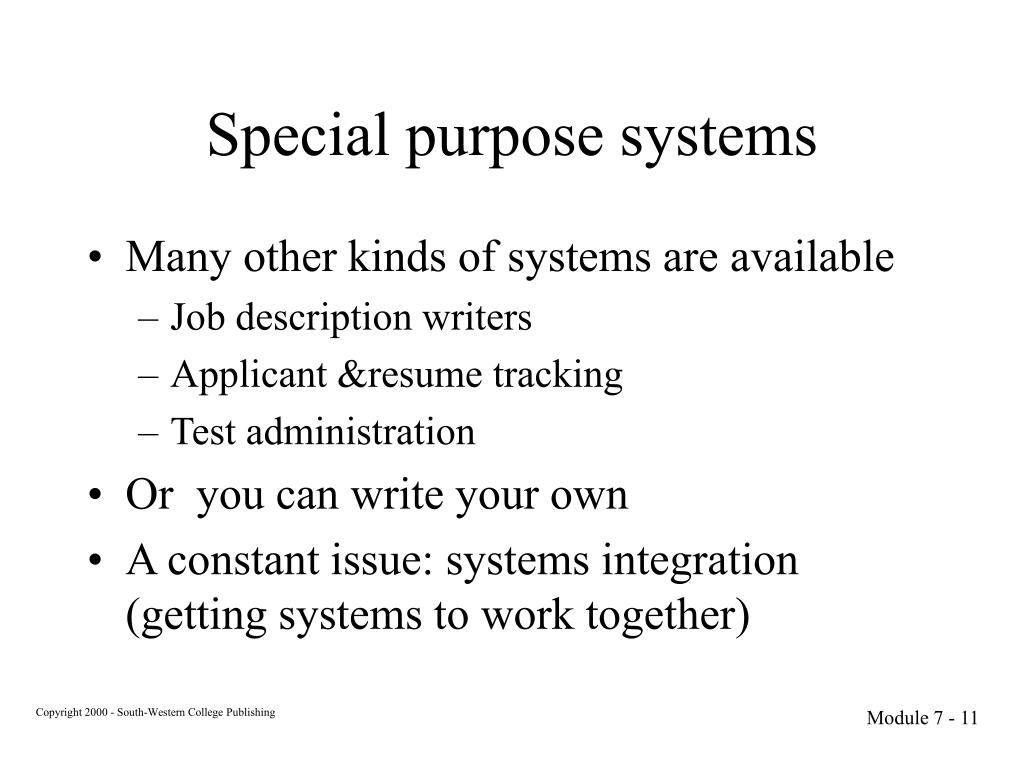 Special purpose systems

• Many other kinds of systems are available
  – Job description writers
  – Applicant &resume tracking
  – Test administration
• Or you can write your own
• A constant issue: systems integration (getting systems to work together)

Copyright 2000 - South-Western College Publishing

Module 7 - 11